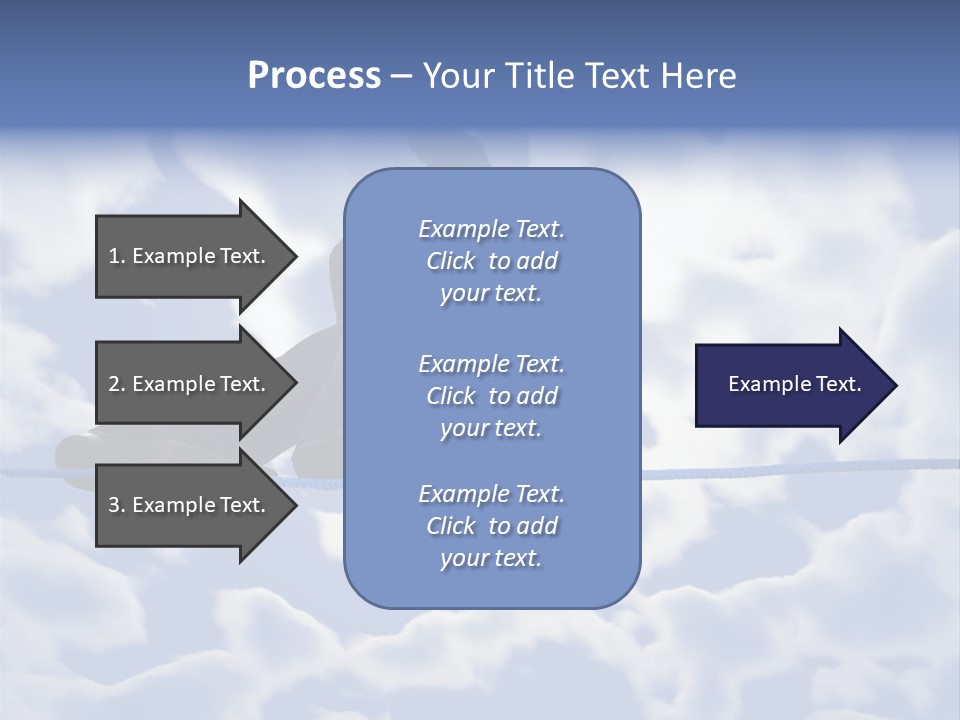 Process – Your Title Text Here

1. Example Text.

2. Example Text.

3. Example Text.

Example Text. Click to add your text.

Example Text. Click to add your text.

Example Text. Click to add your text.

Example Text.